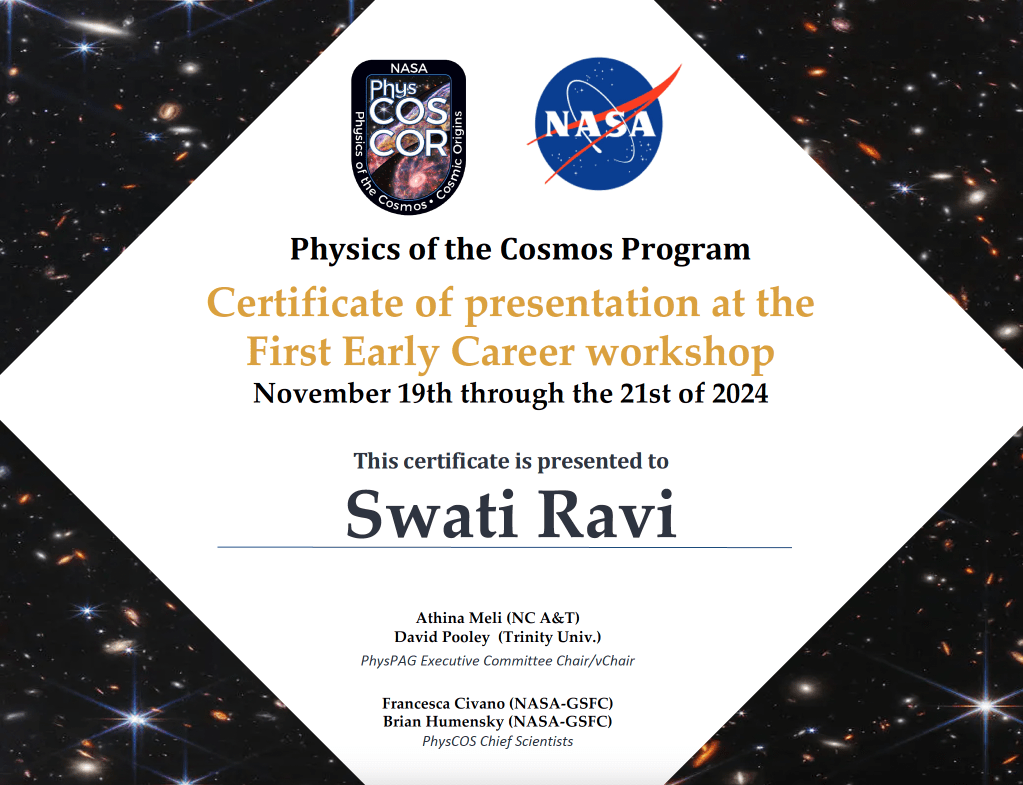 NASA
Phys COS COR
Physics of the Cosmos • Cosmic Origins

NASA

Physics of the Cosmos Program

Certificate of presentation at the First Early Career workshop

November 19th through the 21st of 2024

This certificate is presented to

Swati Ravi

Athina Meli (NC A&T)
David Pooley (Trinity Univ.)
PhysPAG Executive Committee Chair/vChair

Francesca Civano (NASA-GSFC)
Brian Humensky (NASA-GSFC)
PhysCOS Chief Scientists